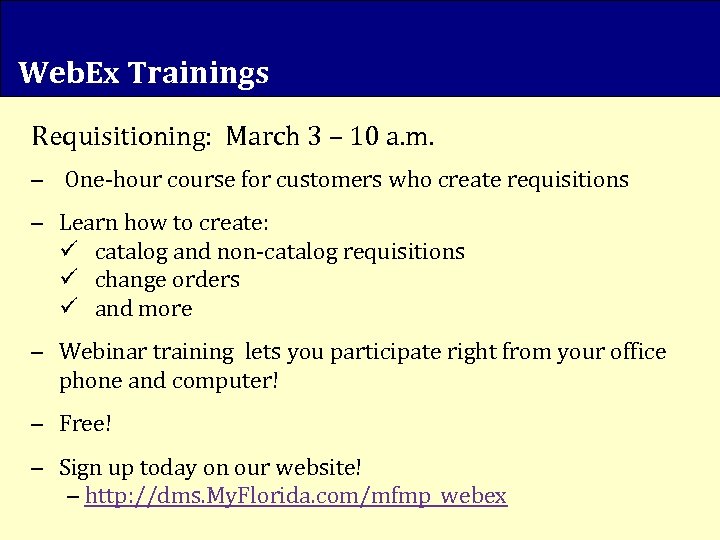 WebEx Trainings

Requisitioning: March 3 – 10 a.m.

– One-hour course for customers who create requisitions

– Learn how to create:
✓ catalog and non-catalog requisitions
✓ change orders
✓ and more

– Webinar training lets you participate right from your office phone and computer!

– Free!

– Sign up today on our website!
– http://dms.MyFlorida.com/mfmp_webex